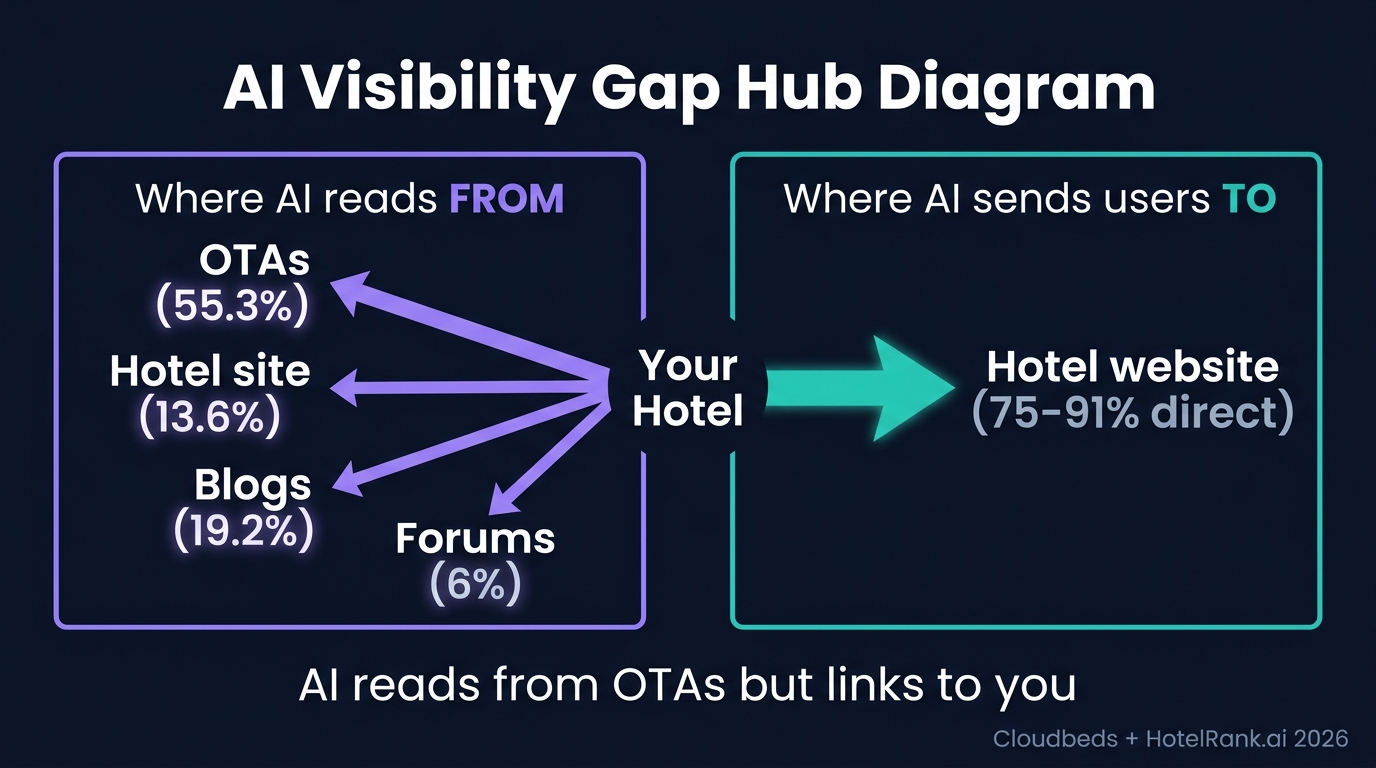 AI Visibility Gap Hub Diagram

Where AI reads FROM

OTAs (55.3%)

Hotel site (13.6%)

Blogs (19.2%)

Forums (6%)

Your Hotel

Where AI sends users TO

Hotel website (75-91% direct)

AI reads from OTAs but links to you

Cloudbeds + HotelRank.ai 2026